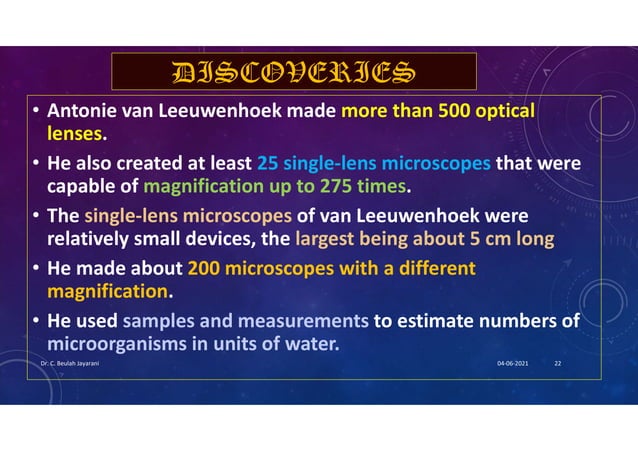 DISCOVERIES

• Antonie van Leeuwenhoek made more than 500 optical lenses.

• He also created at least 25 single-lens microscopes that were capable of magnification up to 275 times.

• The single-lens microscopes of van Leeuwenhoek were relatively small devices, the largest being about 5 cm long

• He made about 200 microscopes with a different magnification.

• He used samples and measurements to estimate numbers of microorganisms in units of water.

Dr. C. Beulah Jayarani

04-06-2021

22